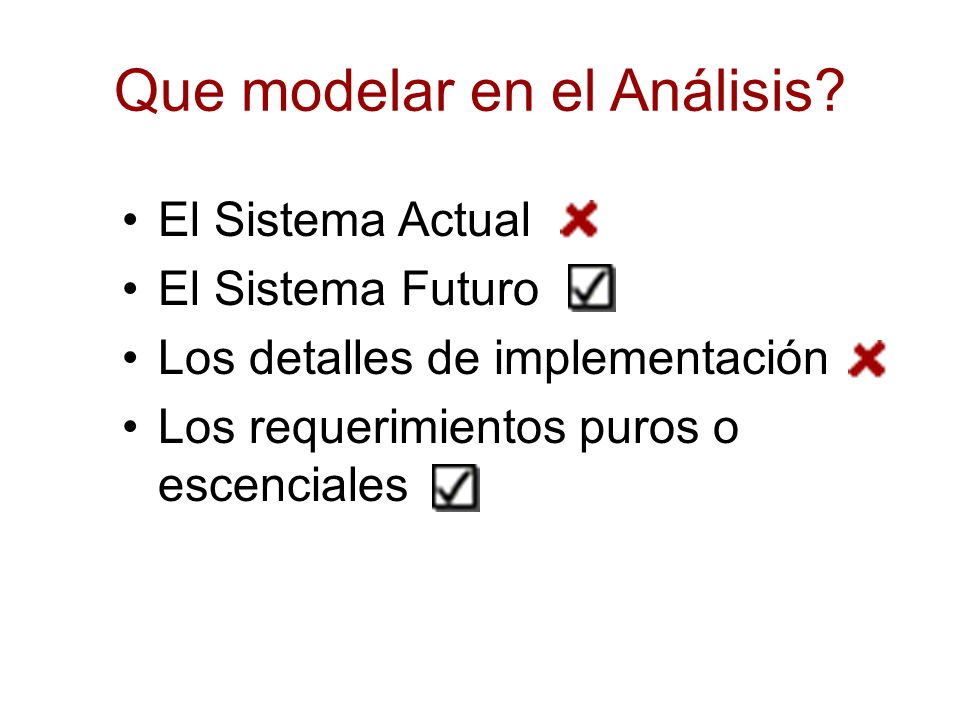 Que modelar en el Análisis?

• El Sistema Actual ✗
• El Sistema Futuro ☑
• Los detalles de implementación ✗
• Los requerimientos puros o escenciales ☑